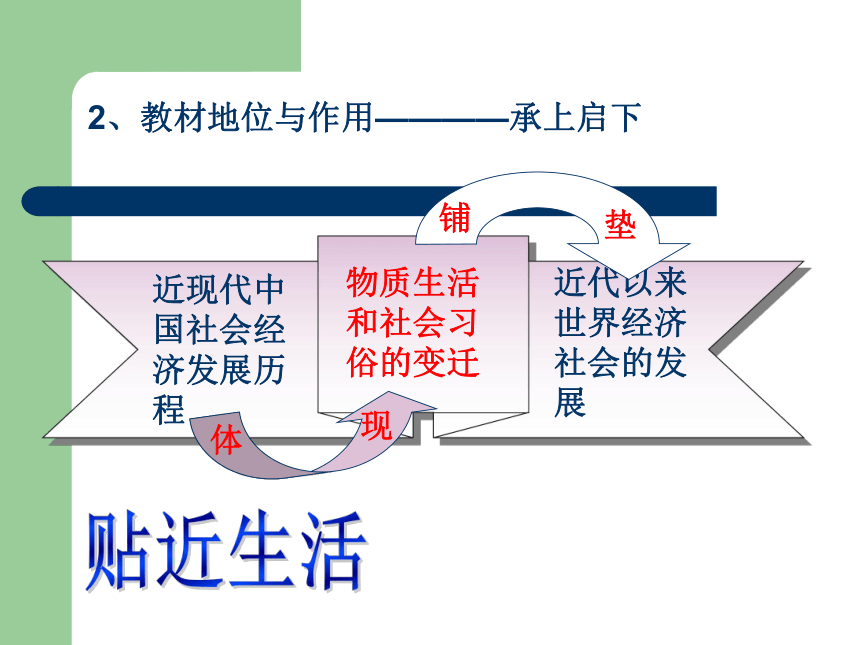 2、教材地位与作用————承上启下

铺

垫

近现代中国社会经济发展历程

物质生活和社会习俗的变迁

近代以来世界经济社会的发展

体

现

贴近生活